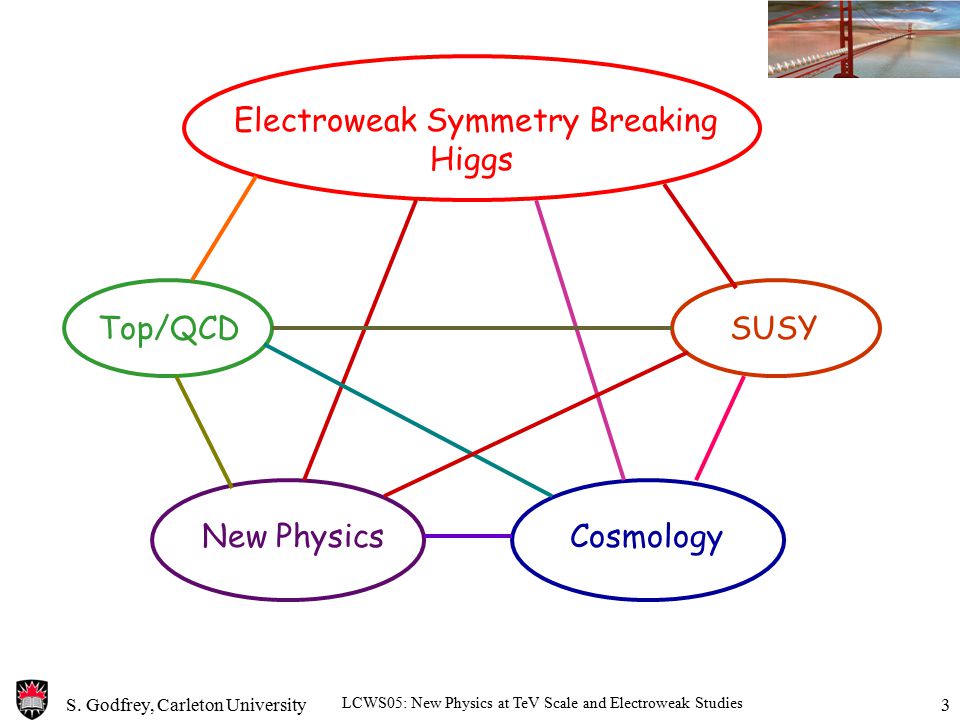 Electroweak Symmetry Breaking
Higgs

Top/QCD

SUSY

New Physics

Cosmology

S. Godfrey, Carleton University

LCWS05: New Physics at TeV Scale and Electroweak Studies

3